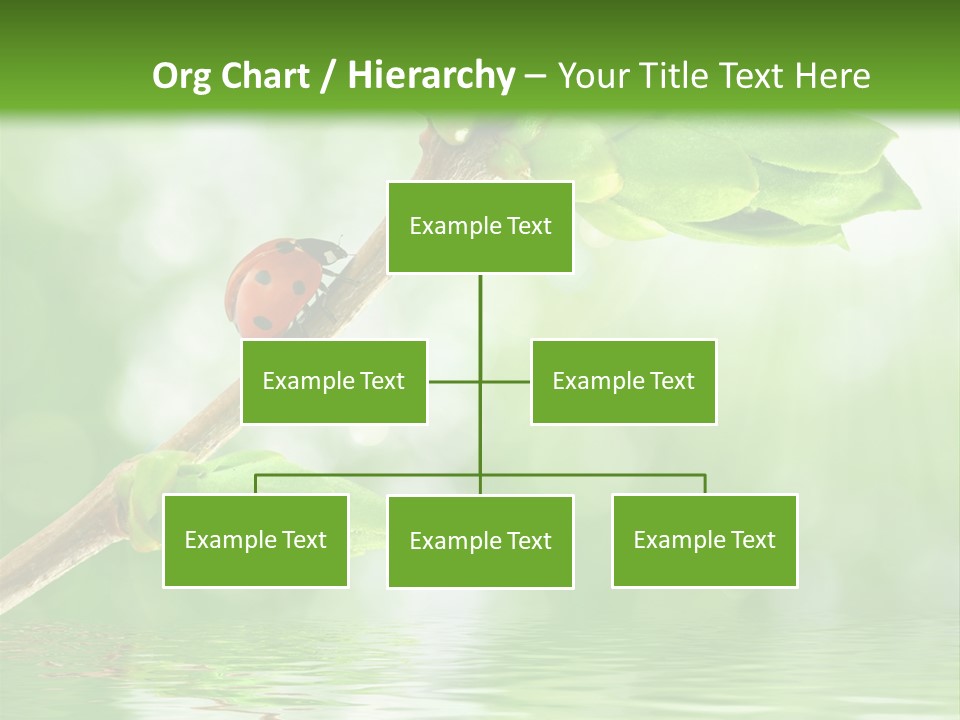 Org Chart / Hierarchy – Your Title Text Here

Example Text

Example Text

Example Text

Example Text

Example Text

Example Text